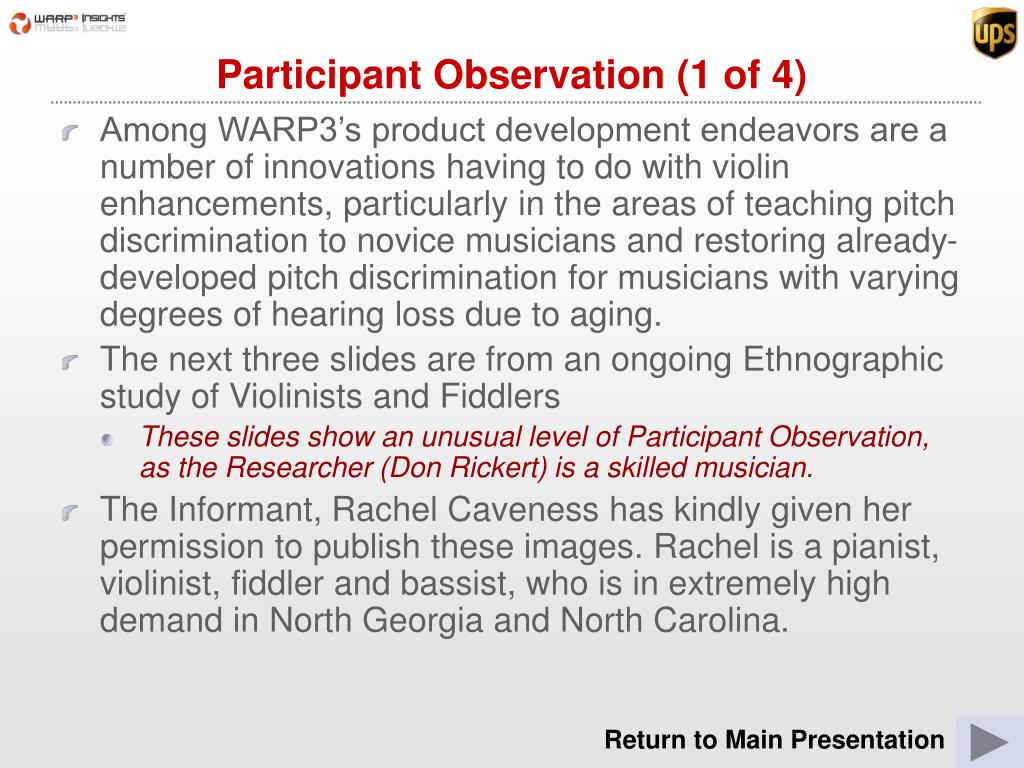 WARP3 INSIGHTS

ups

Participant Observation (1 of 4)

Among WARP3's product development endeavors are a number of innovations having to do with violin enhancements, particularly in the areas of teaching pitch discrimination to novice musicians and restoring already-developed pitch discrimination for musicians with varying degrees of hearing loss due to aging.

The next three slides are from an ongoing Ethnographic study of Violinists and Fiddlers

These slides show an unusual level of Participant Observation, as the Researcher (Don Rickert) is a skilled musician.

The Informant, Rachel Caveness has kindly given her permission to publish these images. Rachel is a pianist, violinist, fiddler and bassist, who is in extremely high demand in North Georgia and North Carolina.

Return to Main Presentation